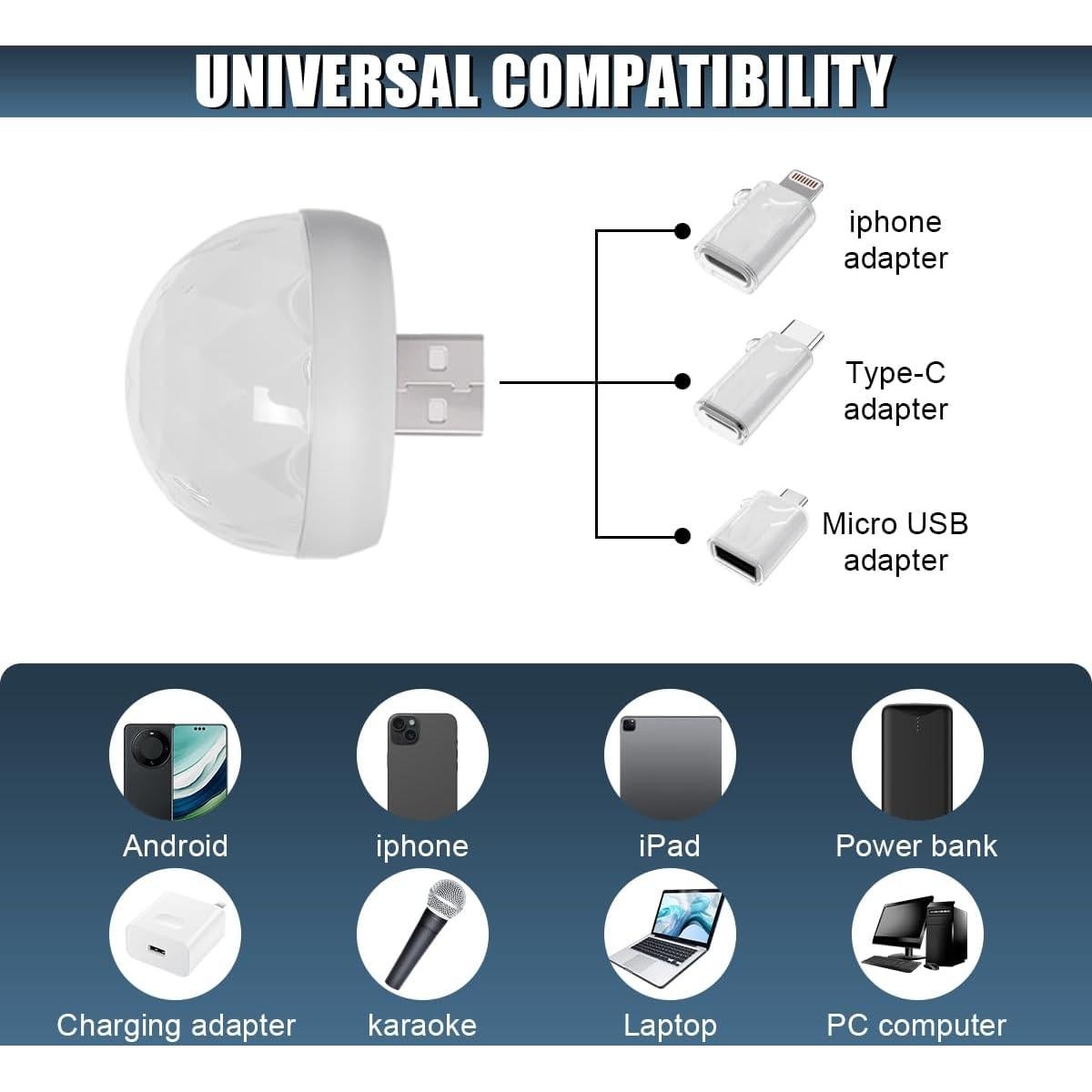 UNIVERSAL COMPATIBILITY

iphone adapter

Type-C adapter

Micro USB adapter

Android

iphone

iPad

Power bank

Charging adapter

karaoke

Laptop

PC computer